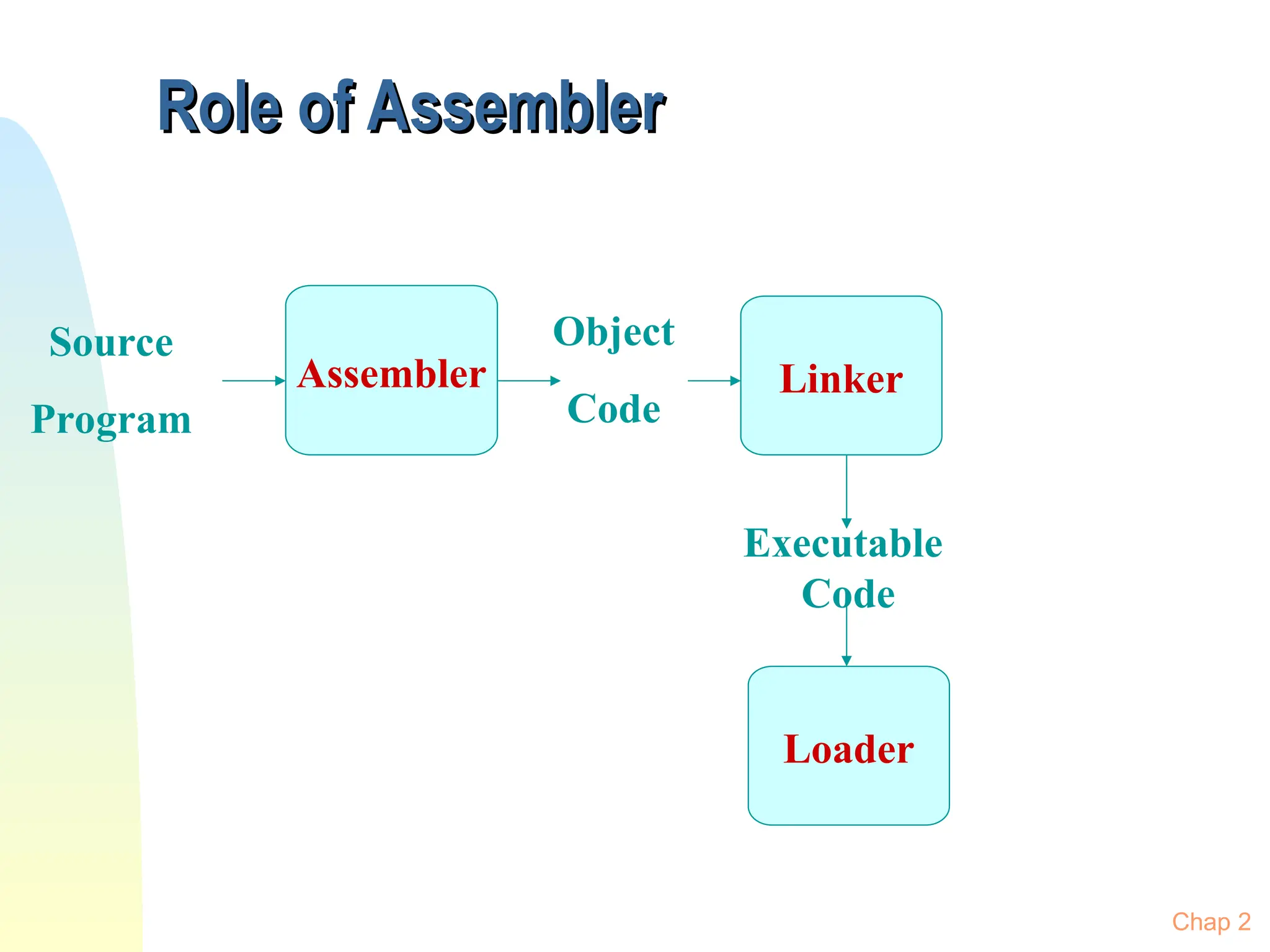 Role of Assembler

Source Program

Assembler

Object Code

Linker

Executable Code

Loader

Chap 2